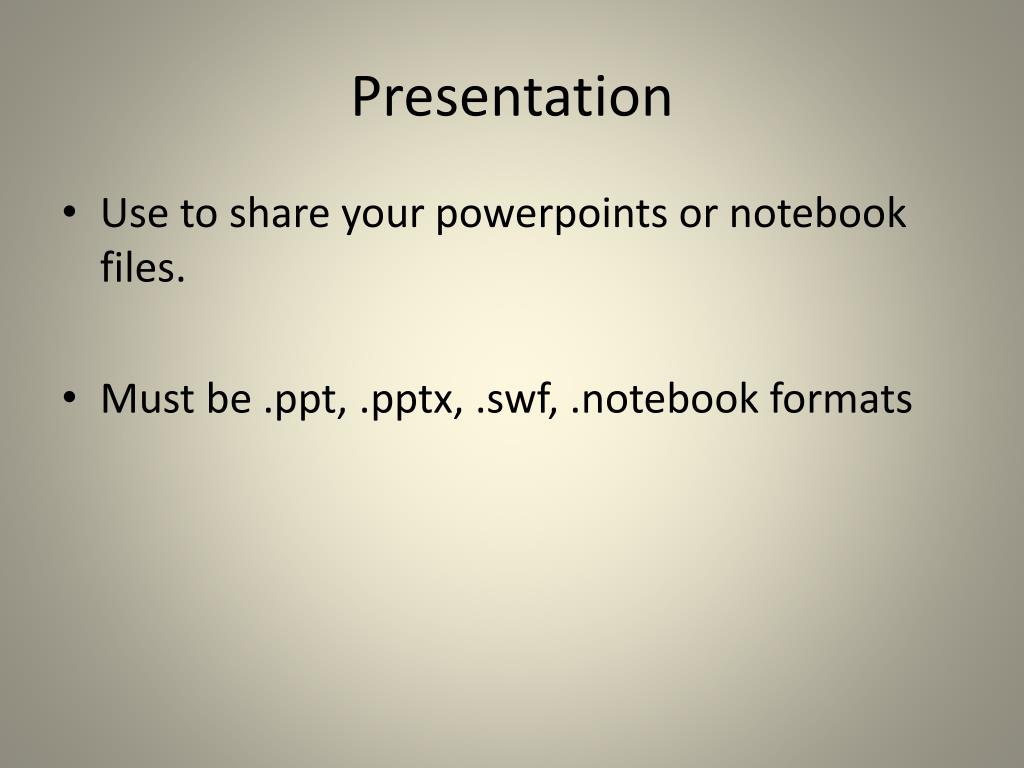 Presentation

• Use to share your powerpoints or notebook files.

• Must be .ppt, .pptx, .swf, .notebook formats